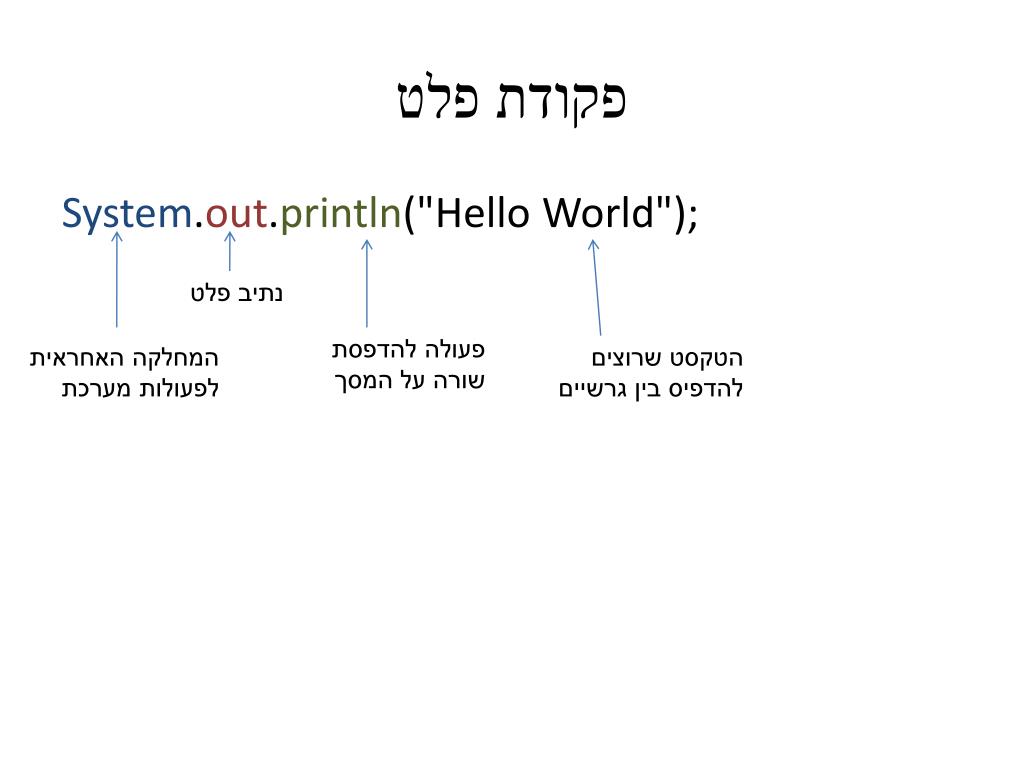 פקודת פלט

System.out.println("Hello World");

נתיב פלט

המחלקה האחראית לפעולות מערכת

פעולה להדפסת שורה על המסך

הטקסט שרוצים להדפיס בין גרשיים